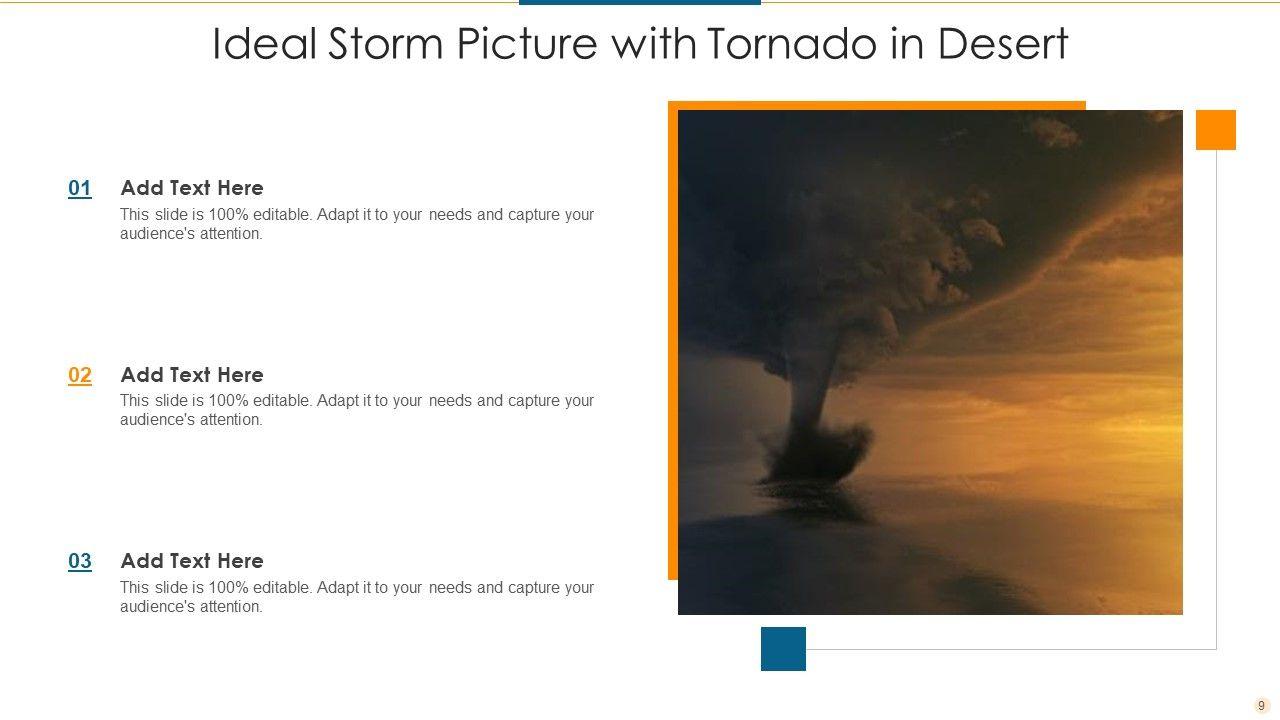 Ideal Storm Picture with Tornado in Desert

01 Add Text Here
This slide is 100% editable. Adapt it to your needs and capture your audience's attention.

02 Add Text Here
This slide is 100% editable. Adapt it to your needs and capture your audience's attention.

03 Add Text Here
This slide is 100% editable. Adapt it to your needs and capture your audience's attention.

9